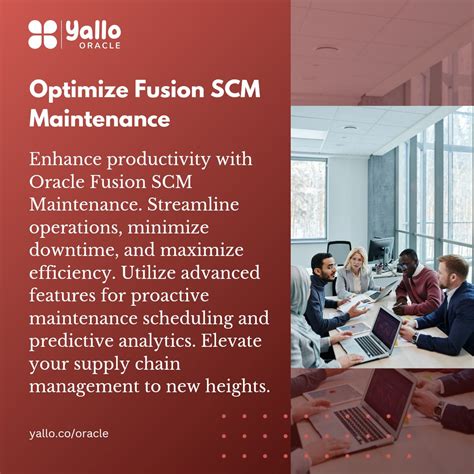 Yallo
ORACLE

Optimize Fusion SCM Maintenance

Enhance productivity with Oracle Fusion SCM Maintenance. Streamline operations, minimize downtime, and maximize efficiency. Utilize advanced features for proactive maintenance scheduling and predictive analytics. Elevate your supply chain management to new heights.

yallo.co/oracle